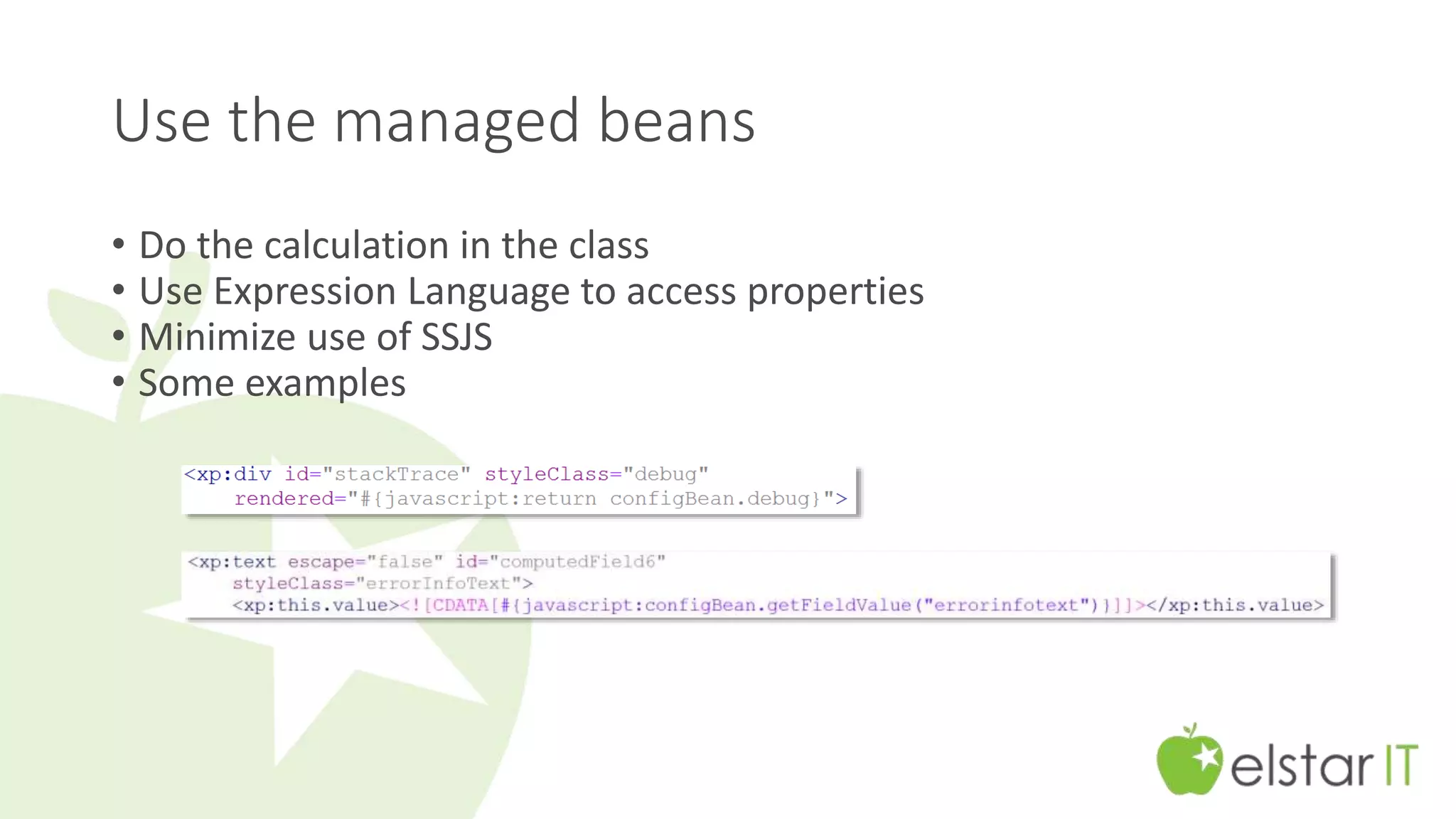 Use the managed beans

• Do the calculation in the class
• Use Expression Language to access properties
• Minimize use of SSJS
• Some examples

<xp:div id="stackTrace" styleClass="debug"
    rendered="#{javascript:return configBean.debug}">

<xp:text escape="false" id="computedField6"
    styleClass="errorInfoText">
    <xp:this.value><![CDATA[#{javascript:configBean.getFieldValue("errorinfotext")}]]></xp:this.value>

elstar IT